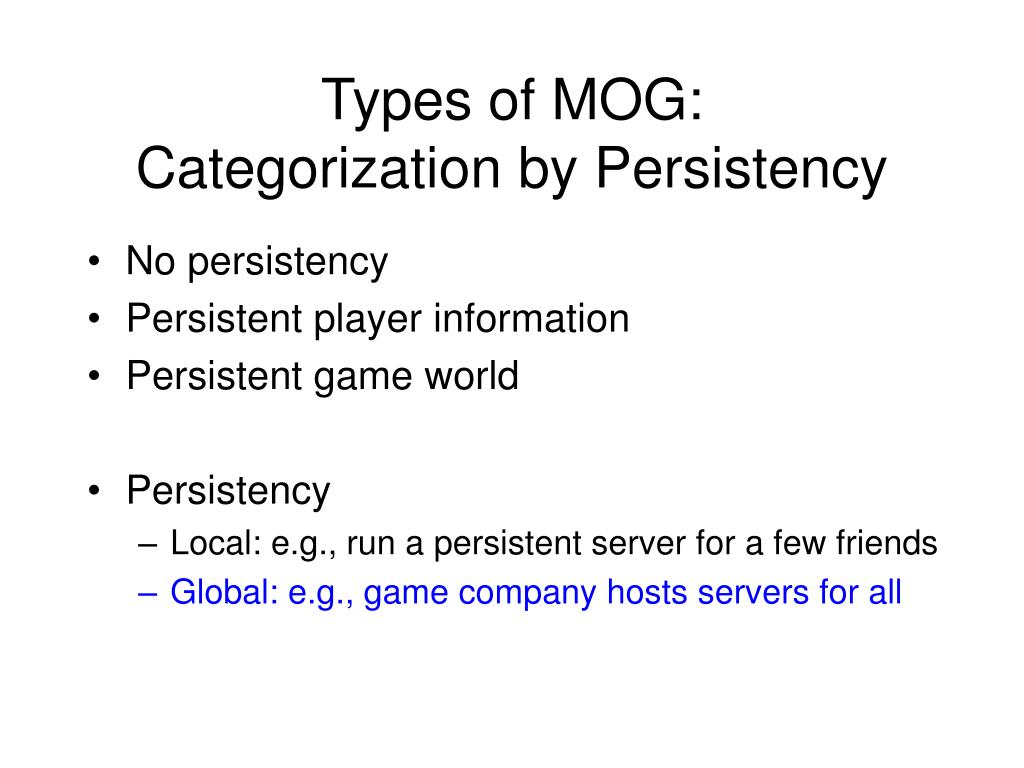 Types of MOG:
Categorization by Persistency

• No persistency
• Persistent player information
• Persistent game world

• Persistency
– Local: e.g., run a persistent server for a few friends
– Global: e.g., game company hosts servers for all